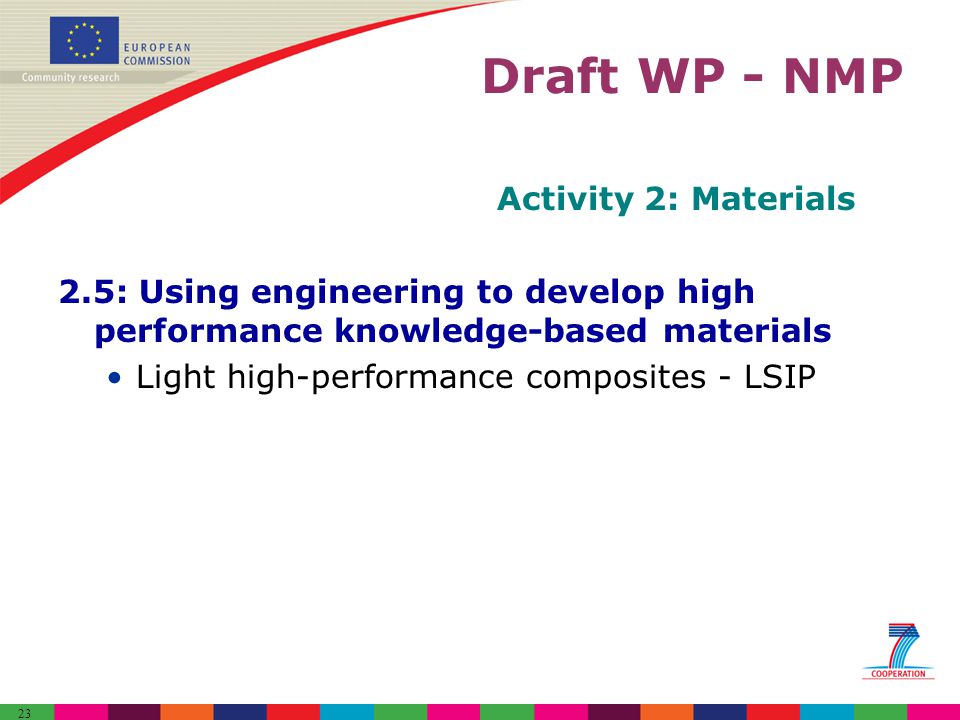 EUROPEAN COMMISSION
Community research

Draft WP - NMP

Activity 2: Materials

2.5: Using engineering to develop high performance knowledge-based materials

• Light high-performance composites - LSIP

COOPERATION

23